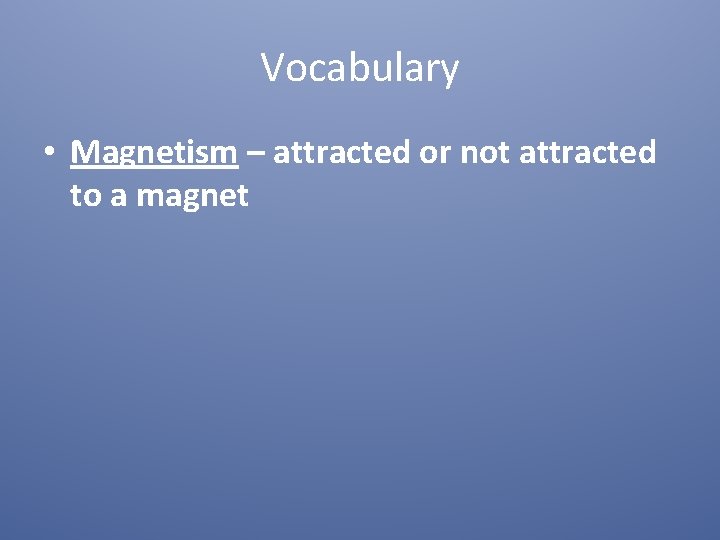 Vocabulary

• Magnetism – attracted or not attracted to a magnet